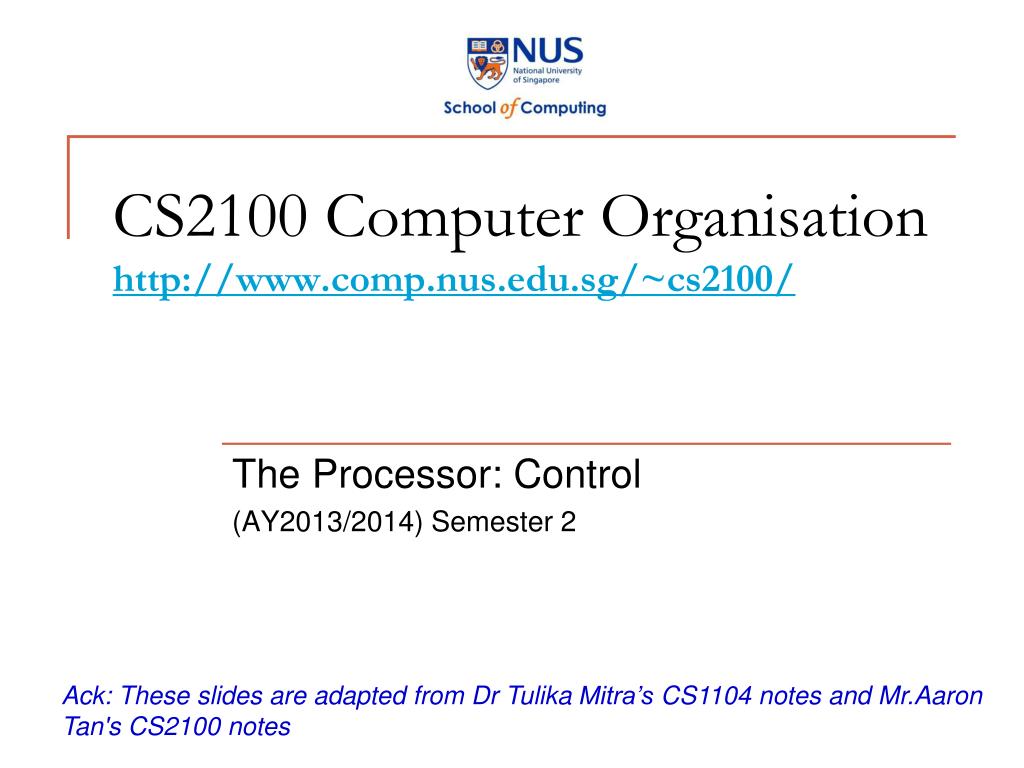 NUS
National University of Singapore
School of Computing

CS2100 Computer Organisation
http://www.comp.nus.edu.sg/~cs2100/

The Processor: Control
(AY2013/2014) Semester 2

Ack: These slides are adapted from Dr Tulika Mitra’s CS1104 notes and Mr.Aaron Tan's CS2100 notes